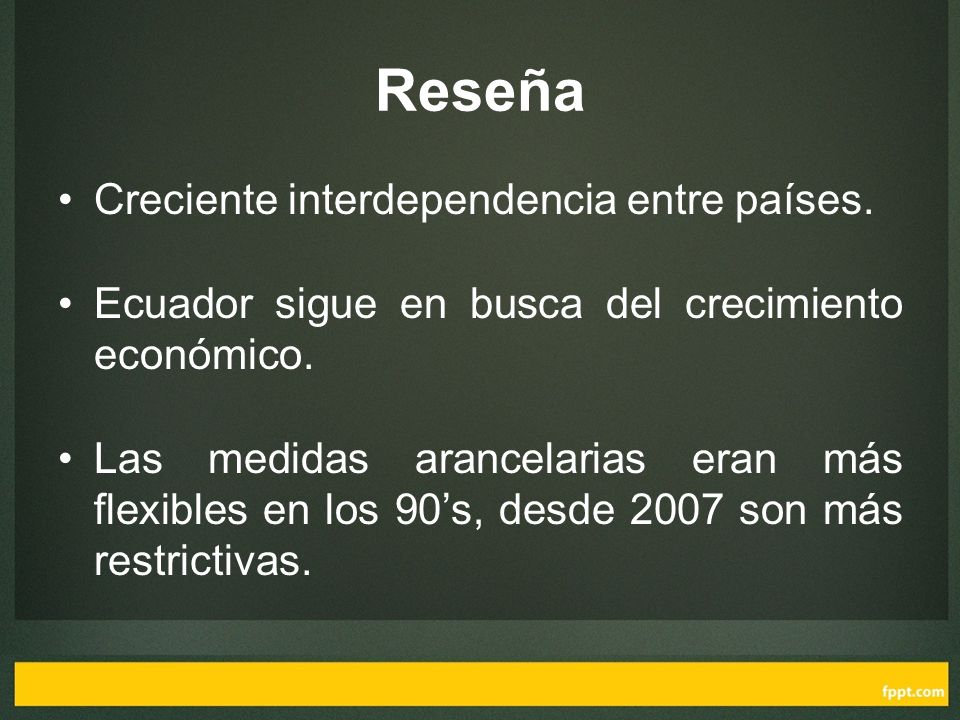 Reseña

• Creciente interdependencia entre países.

• Ecuador sigue en busca del crecimiento económico.

• Las medidas arancelarias eran más flexibles en los 90’s, desde 2007 son más restrictivas.

fppt.com